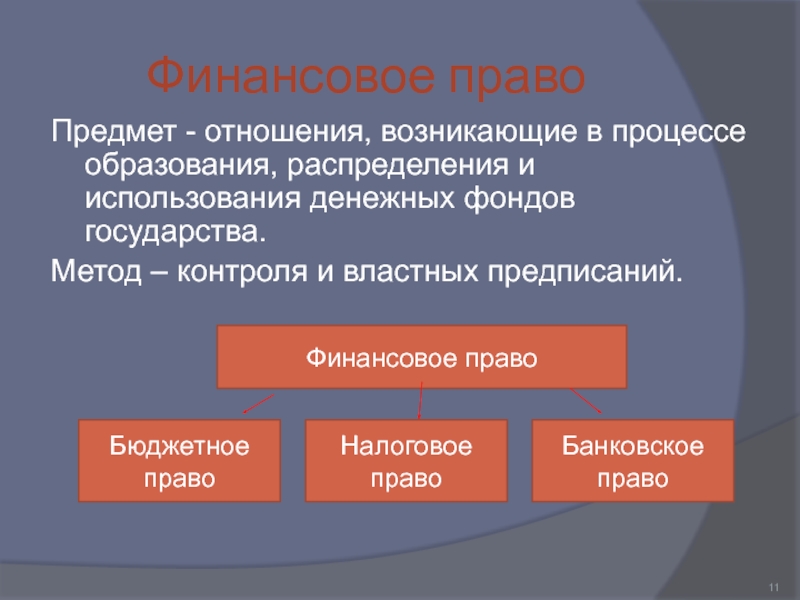 Финансовое право

Предмет - отношения, возникающие в процессе образования, распределения и использования денежных фондов государства.

Метод – контроля и властных предписаний.

Финансовое право

Бюджетное право

Налоговое право

Банковское право

11